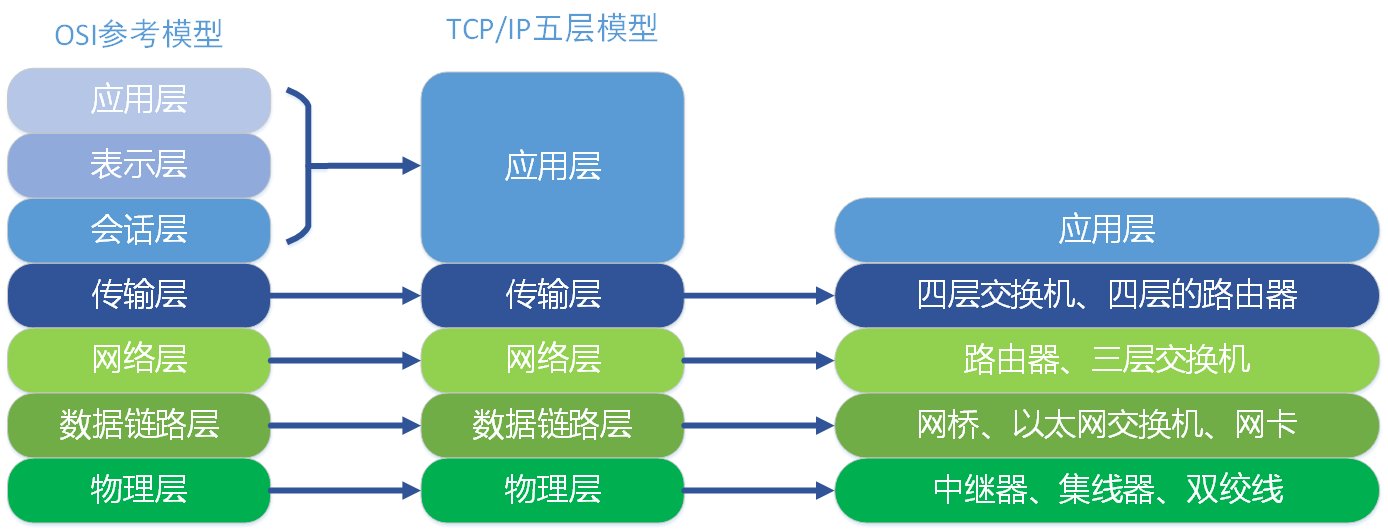 OSI参考模型

应用层

表示层

会话层

传输层

网络层

数据链路层

物理层

TCP/IP五层模型

应用层

传输层

网络层

数据链路层

物理层

应用层

四层交换机、四层的路由器

路由器、三层交换机

网桥、以太网交换机、网卡

中继器、集线器、双绞线